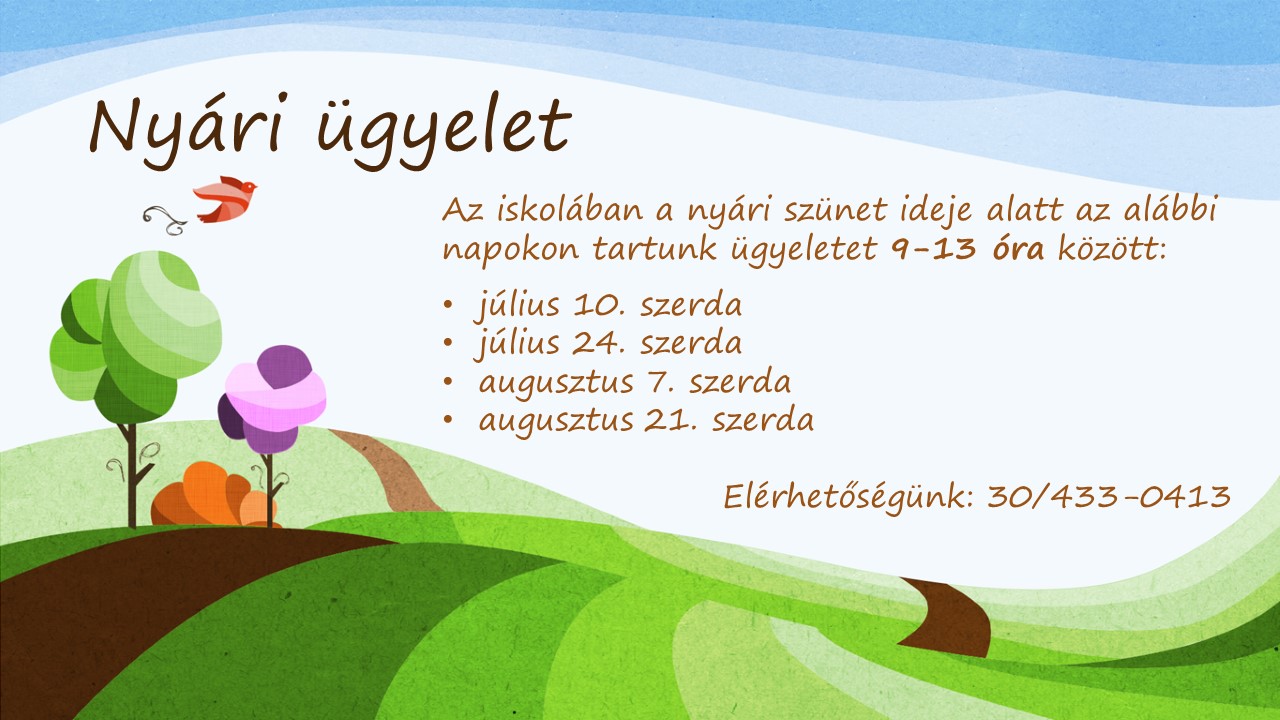 Nyári ügyelet

Az iskolában a nyári szünet ideje alatt az alábbi napokon tartunk ügyeletet 9-13 óra között:

• július 10. szerda
• július 24. szerda
• augusztus 7. szerda
• augusztus 21. szerda

Elérhetőségünk: 30/433-0413